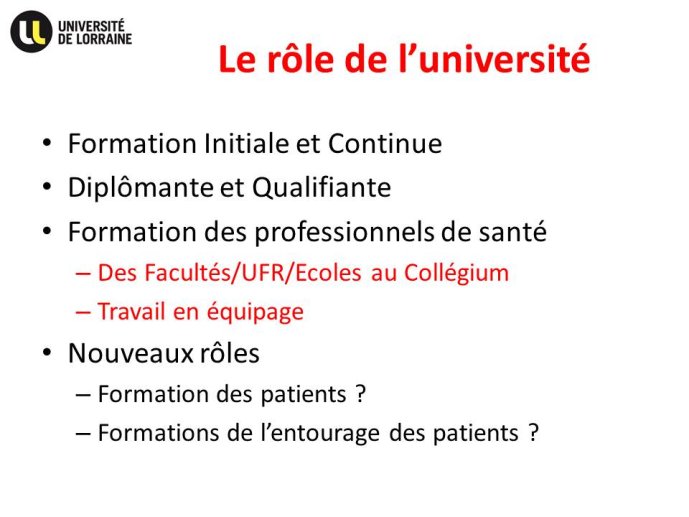 UNIVERSITÉ DE LORRAINE

Le rôle de l'université

• Formation Initiale et Continue
• Diplômante et Qualifiante
• Formation des professionnels de santé
– Des Facultés/UFR/Ecoles au Collégium
– Travail en équipage
• Nouveaux rôles
– Formation des patients ?
– Formations de l'entourage des patients ?